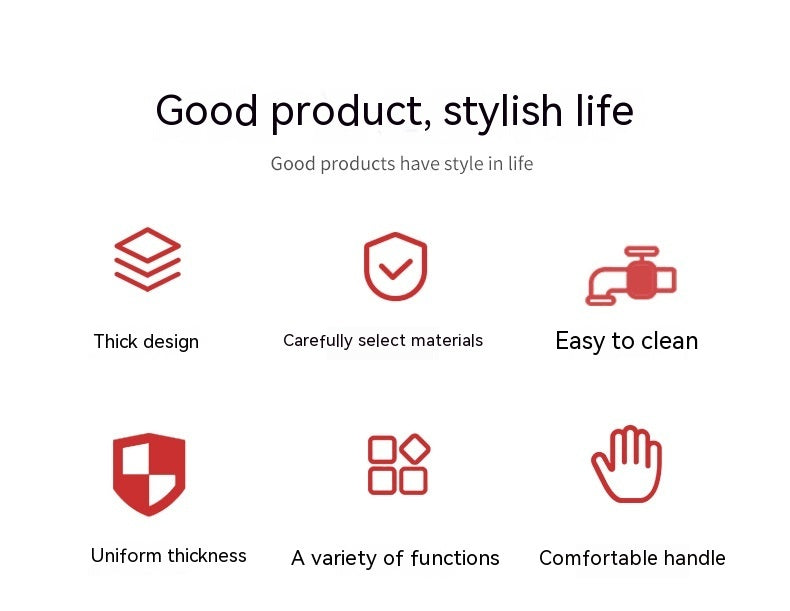 Good product, stylish life

Good products have style in life

Thick design

Carefully select materials

Easy to clean

Uniform thickness

A variety of functions

Comfortable handle